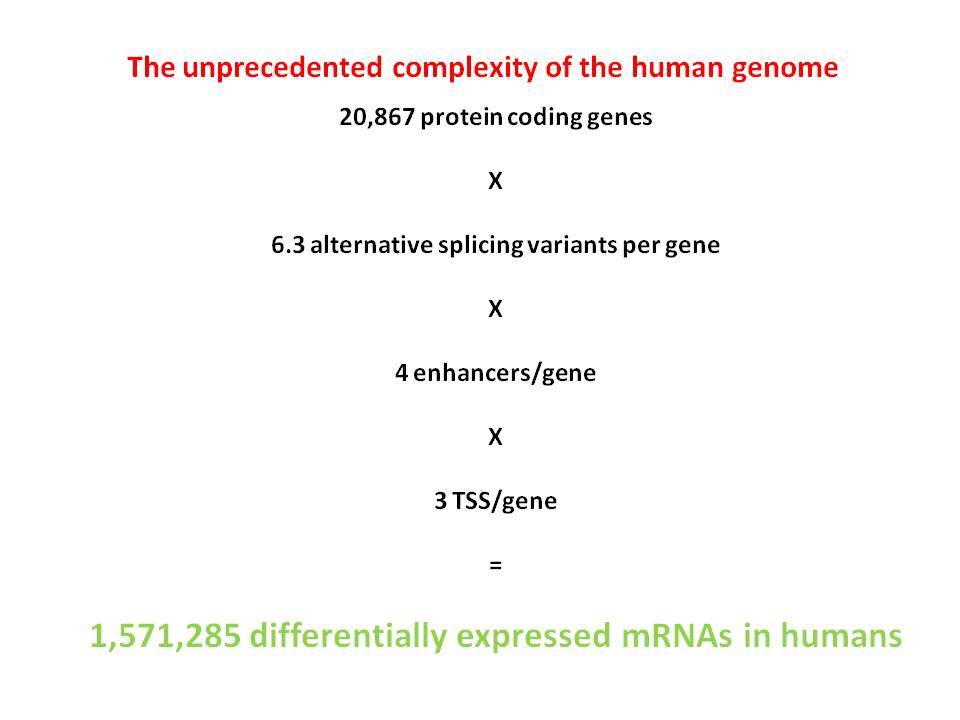 The unprecedented complexity of the human genome

20,867 protein coding genes

X

6.3 alternative splicing variants per gene

X

4 enhancers/gene

X

3 TSS/gene

=

1,571,285 differentially expressed mRNAs in humans